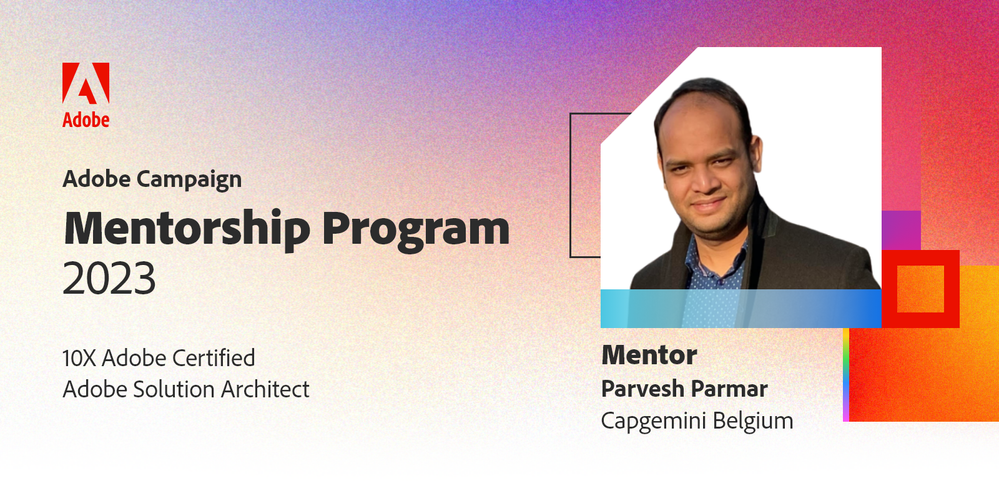 Adobe

Adobe Campaign
Mentorship Program
2023

10X Adobe Certified
Adobe Solution Architect

Mentor
Parvesh Parmar
Capgemini Belgium